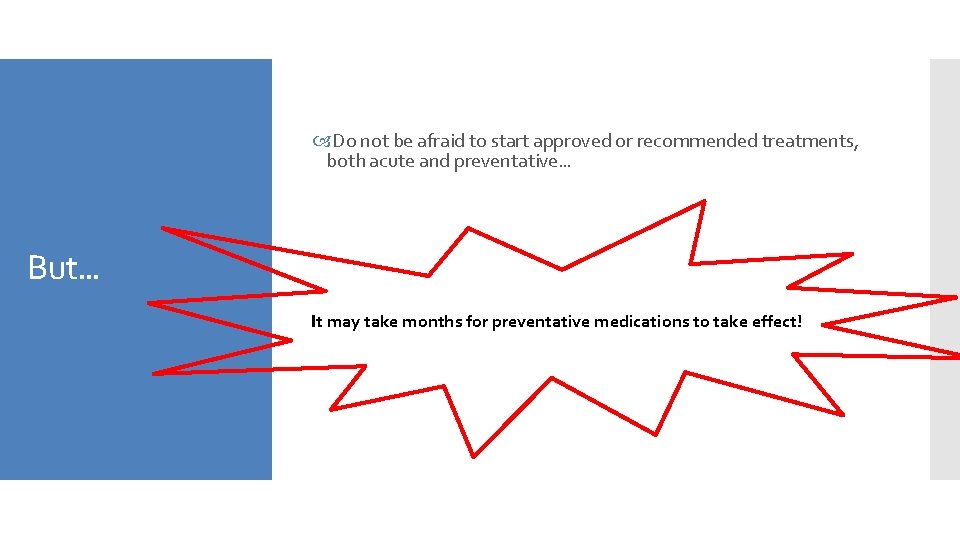 But…

Do not be afraid to start approved or recommended treatments, both acute and preventative…

It may take months for preventative medications to take effect!